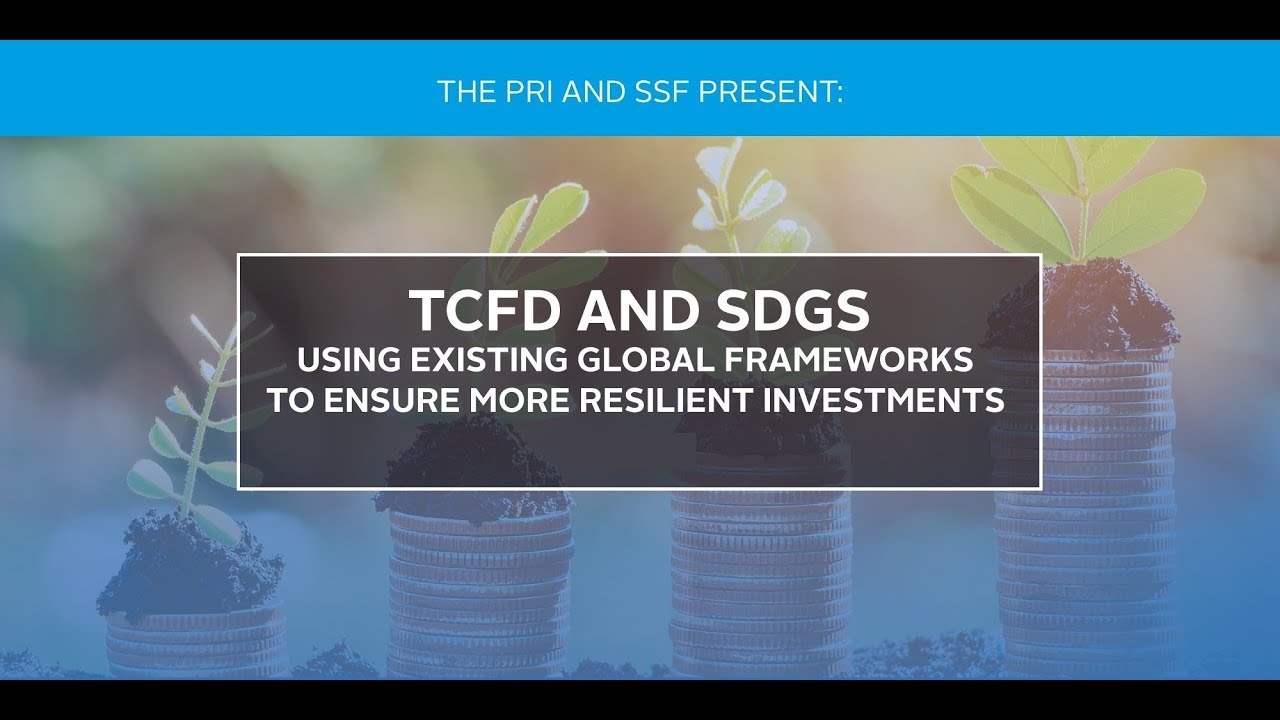 THE PRI AND SSF PRESENT:

TCFD AND SDGS
USING EXISTING GLOBAL FRAMEWORKS TO ENSURE MORE RESILIENT INVESTMENTS